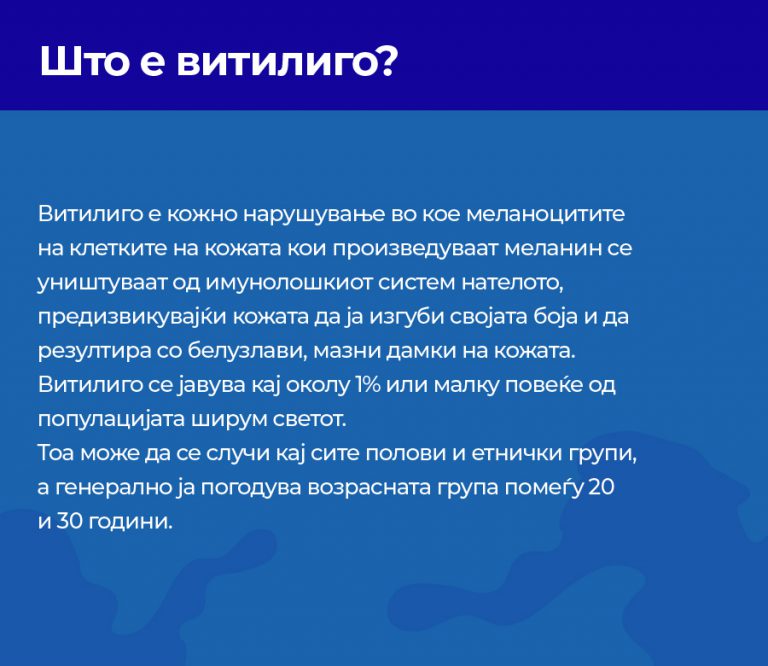 Што е витилиго?

Витилиго е кожно нарушување во кое меланоцитите на клетките на кожата кои произведуваат меланин се уништуваат од имунолошкиот систем нателото, предизвикувајќи кожата да ја изгуби својата боја и да резултира со белузлави, мазни дамки на кожата.
Витилиго се јавува кај околу 1% или малку повеќе од популацијата ширум светот.
Тоа може да се случи кај сите полови и етнички групи, а генерално ја погодува возрасната група помеѓу 20 и 30 години.